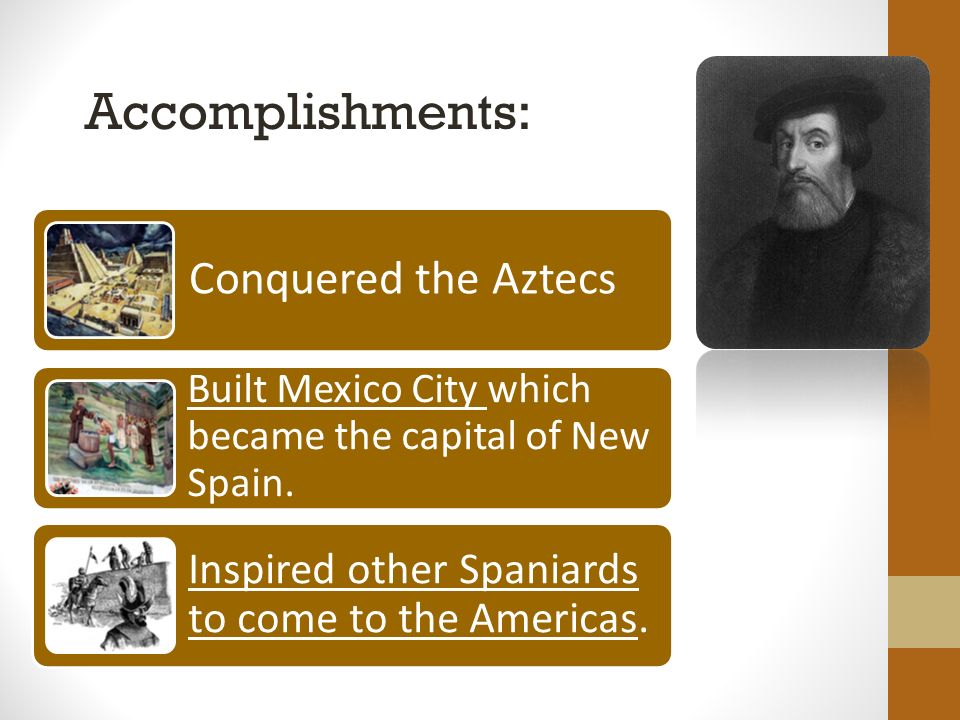 Accomplishments:

Conquered the Aztecs

Built Mexico City which became the capital of New Spain.

Inspired other Spaniards to come to the Americas.